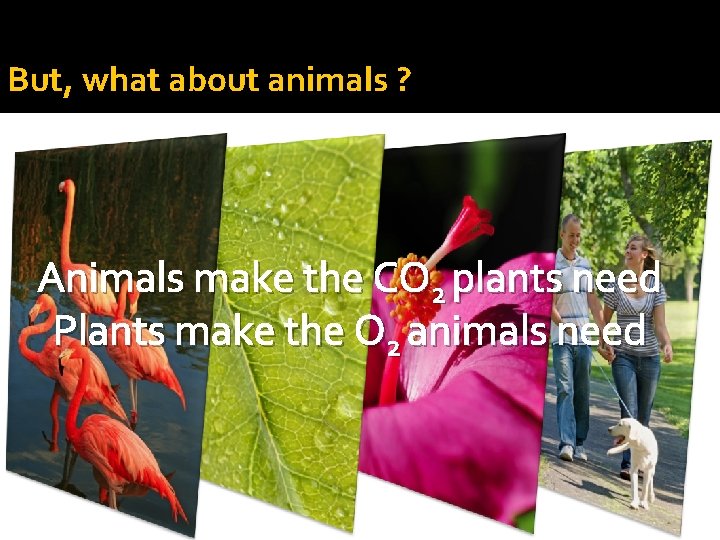 But, what about animals ?

Animals make the $CO_2$ plants need
Plants make the $O_2$ animals need